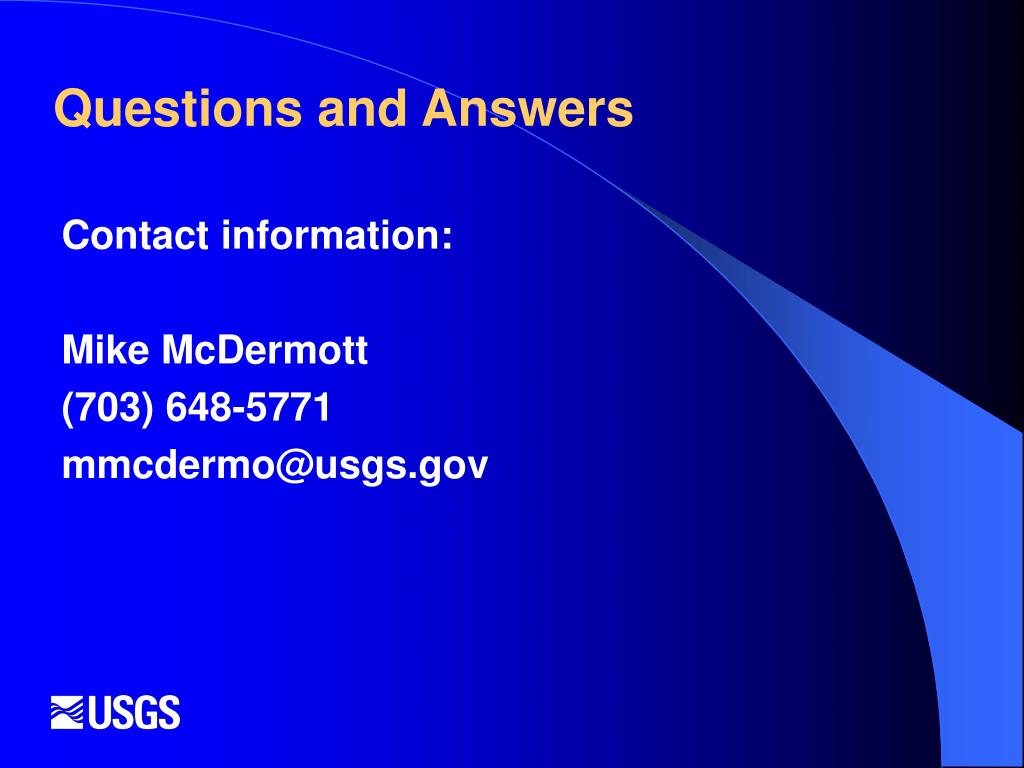 Questions and Answers

Contact information:

Mike McDermott
(703) 648-5771
mmcdermo@usgs.gov

USGS